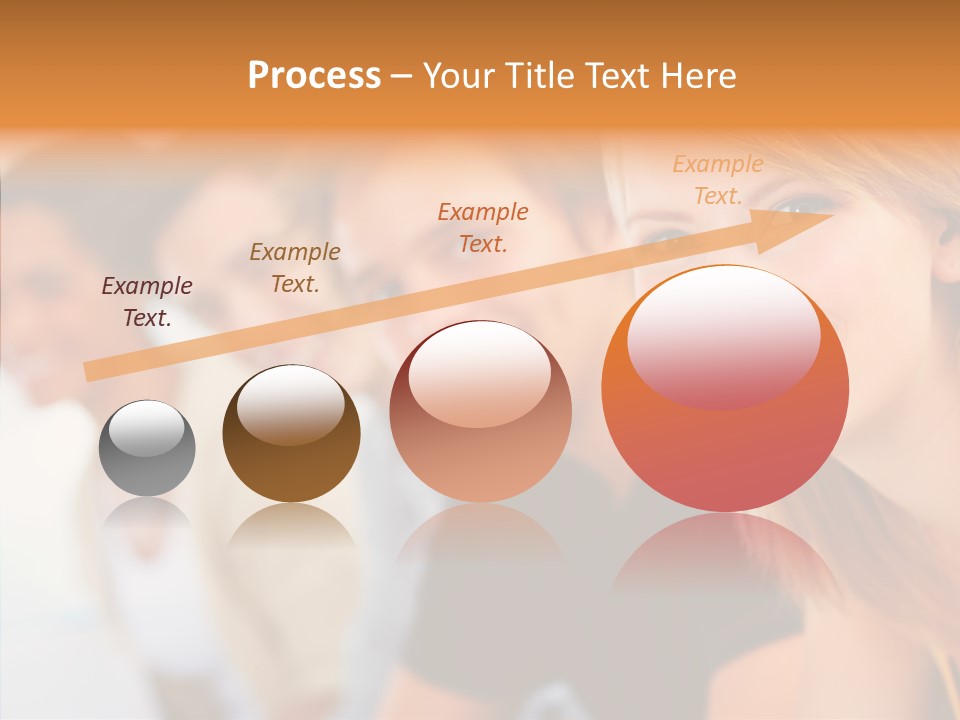 Process – Your Title Text Here

Example Text.

Example Text.

Example Text.

Example Text.